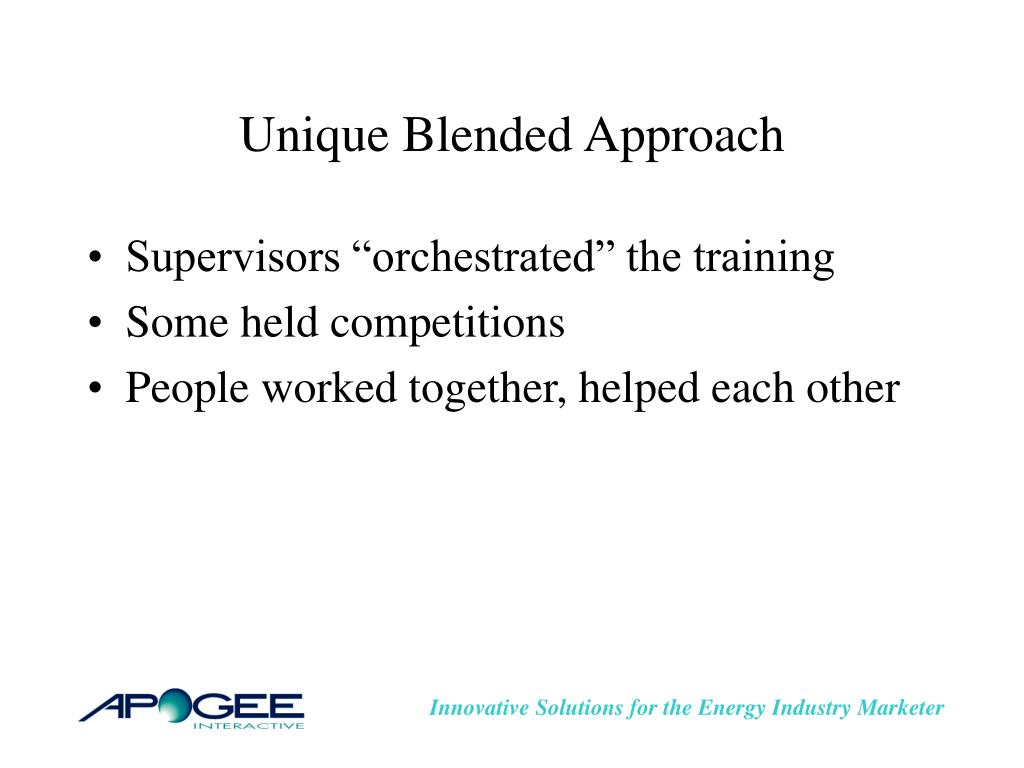 Unique Blended Approach

• Supervisors “orchestrated” the training
• Some held competitions
• People worked together, helped each other

APOGEE
INTERACTIVE

Innovative Solutions for the Energy Industry Marketer